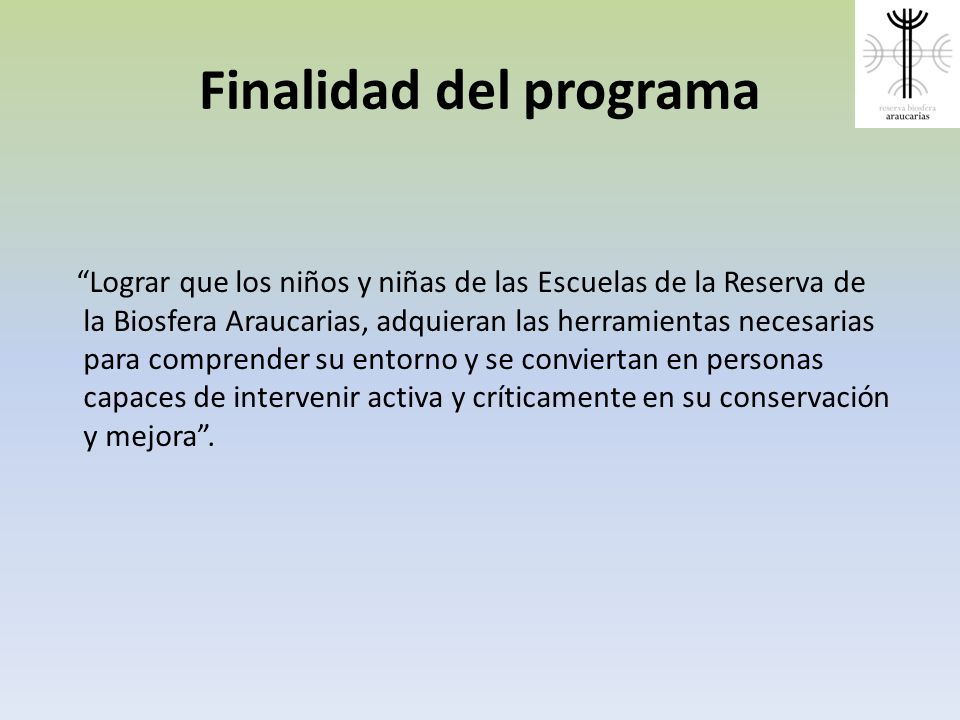 reserva biosfera
araucarias

Finalidad del programa

“Lograr que los niños y niñas de las Escuelas de la Reserva de la Biosfera Araucarias, adquieran las herramientas necesarias para comprender su entorno y se conviertan en personas capaces de intervenir activa y críticamente en su conservación y mejora”.